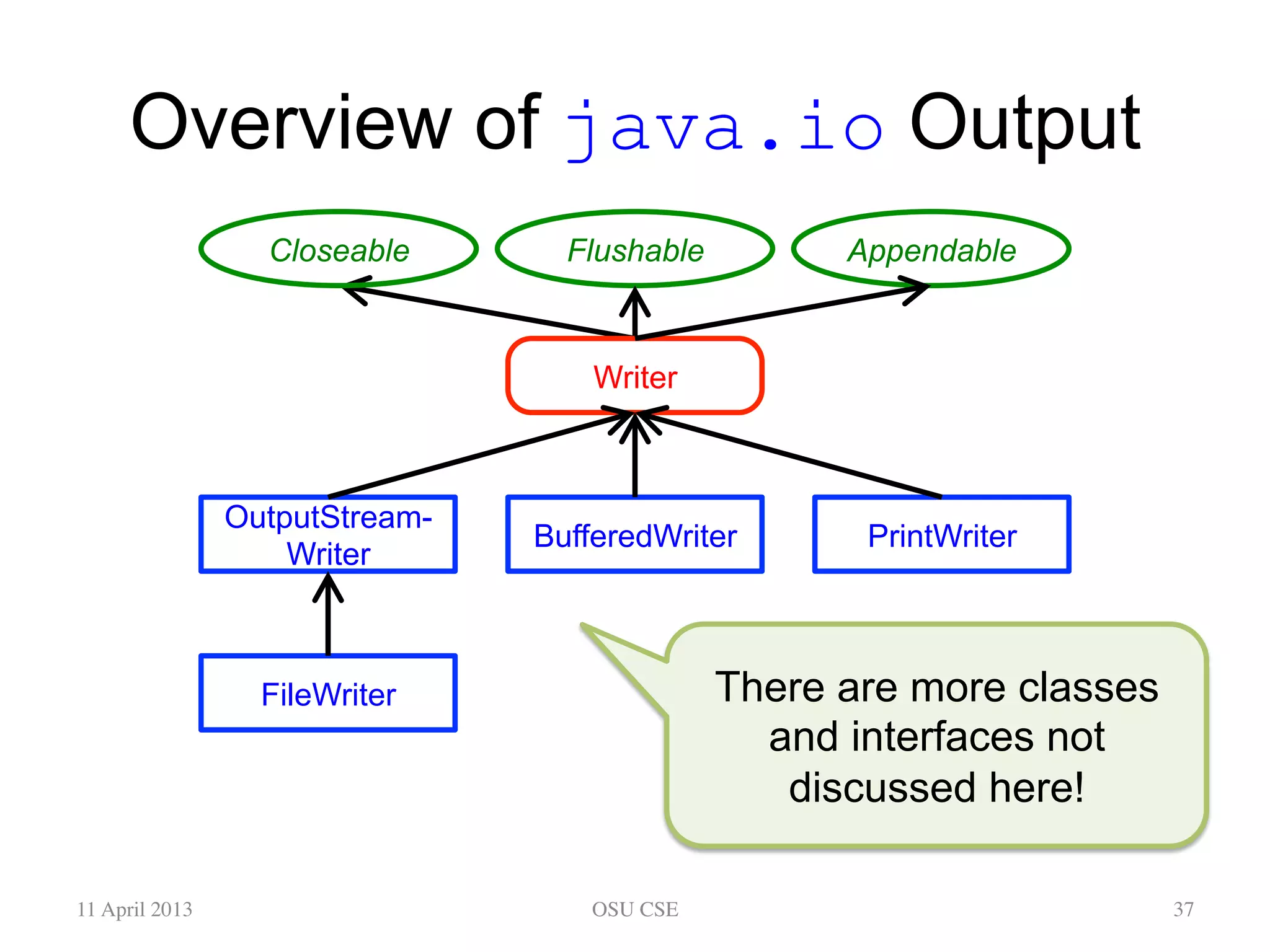 Overview of java.io Output

Closeable

Flushable

Appendable

Writer

OutputStream-Writer

BufferedWriter

PrintWriter

FileWriter

There are more classes and interfaces not discussed here!

11 April 2013

OSU CSE

37